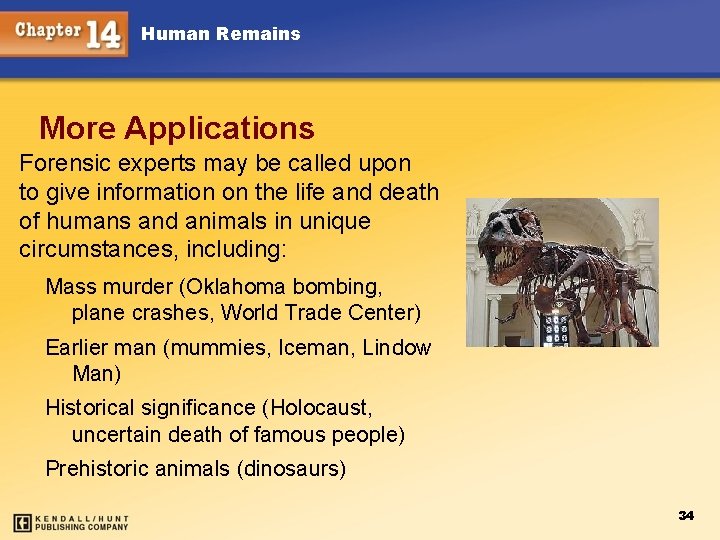 Chapter 14 Human Remains

More Applications

Forensic experts may be called upon to give information on the life and death of humans and animals in unique circumstances, including:

Mass murder (Oklahoma bombing, plane crashes, World Trade Center)

Earlier man (mummies, Iceman, Lindow Man)

Historical significance (Holocaust, uncertain death of famous people)

Prehistoric animals (dinosaurs)

KENDALL/HUNT PUBLISHING COMPANY

34